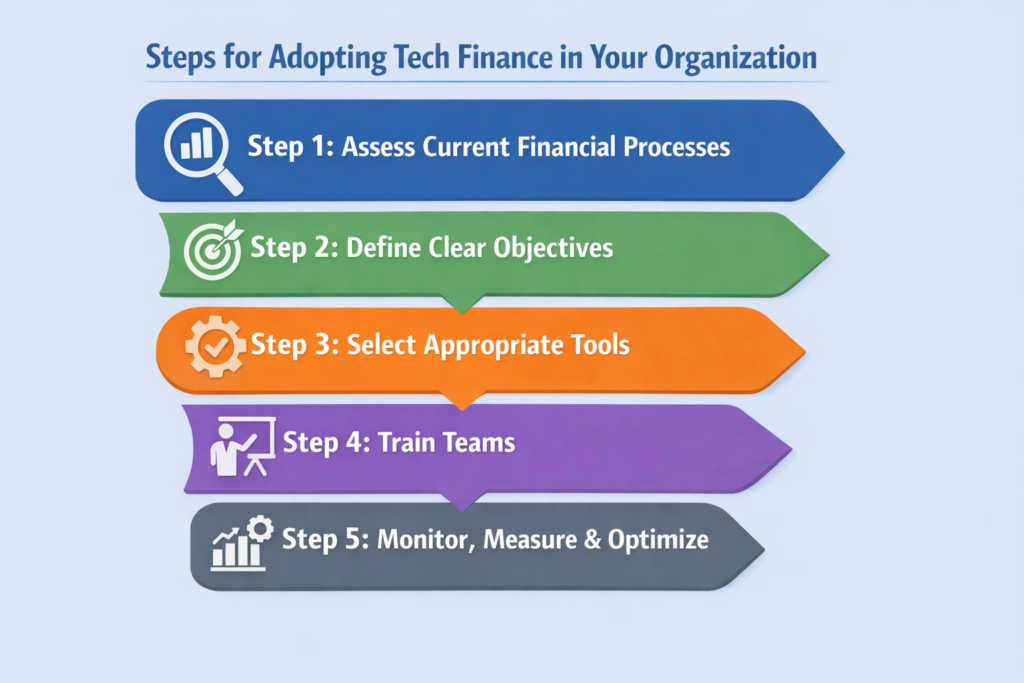 Steps for Adopting Tech Finance in Your Organization

Step 1: Assess Current Financial Processes

Step 2: Define Clear Objectives

Step 3: Select Appropriate Tools

Step 4: Train Teams

Step 5: Monitor, Measure & Optimize